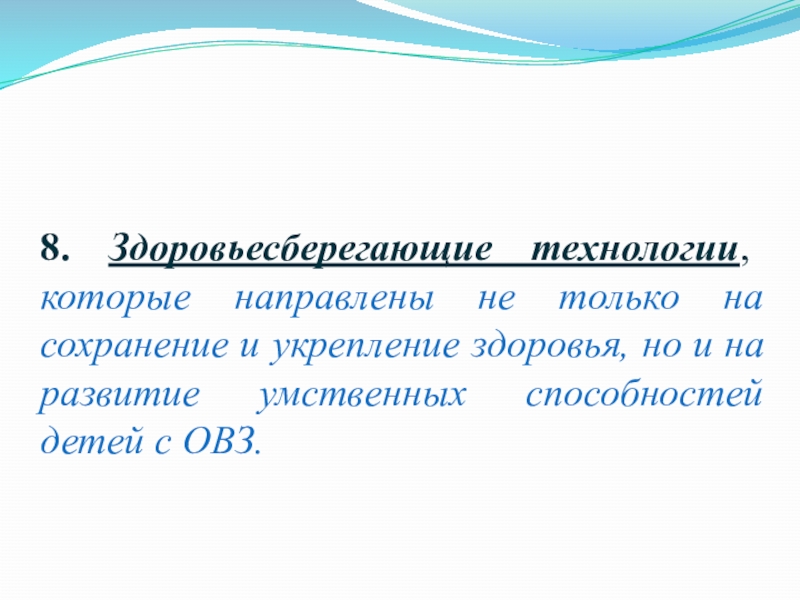 8. Здоровьесберегающие технологии, которые направлены не только на сохранение и укрепление здоровья, но и на развитие умственных способностей детей с ОВЗ.